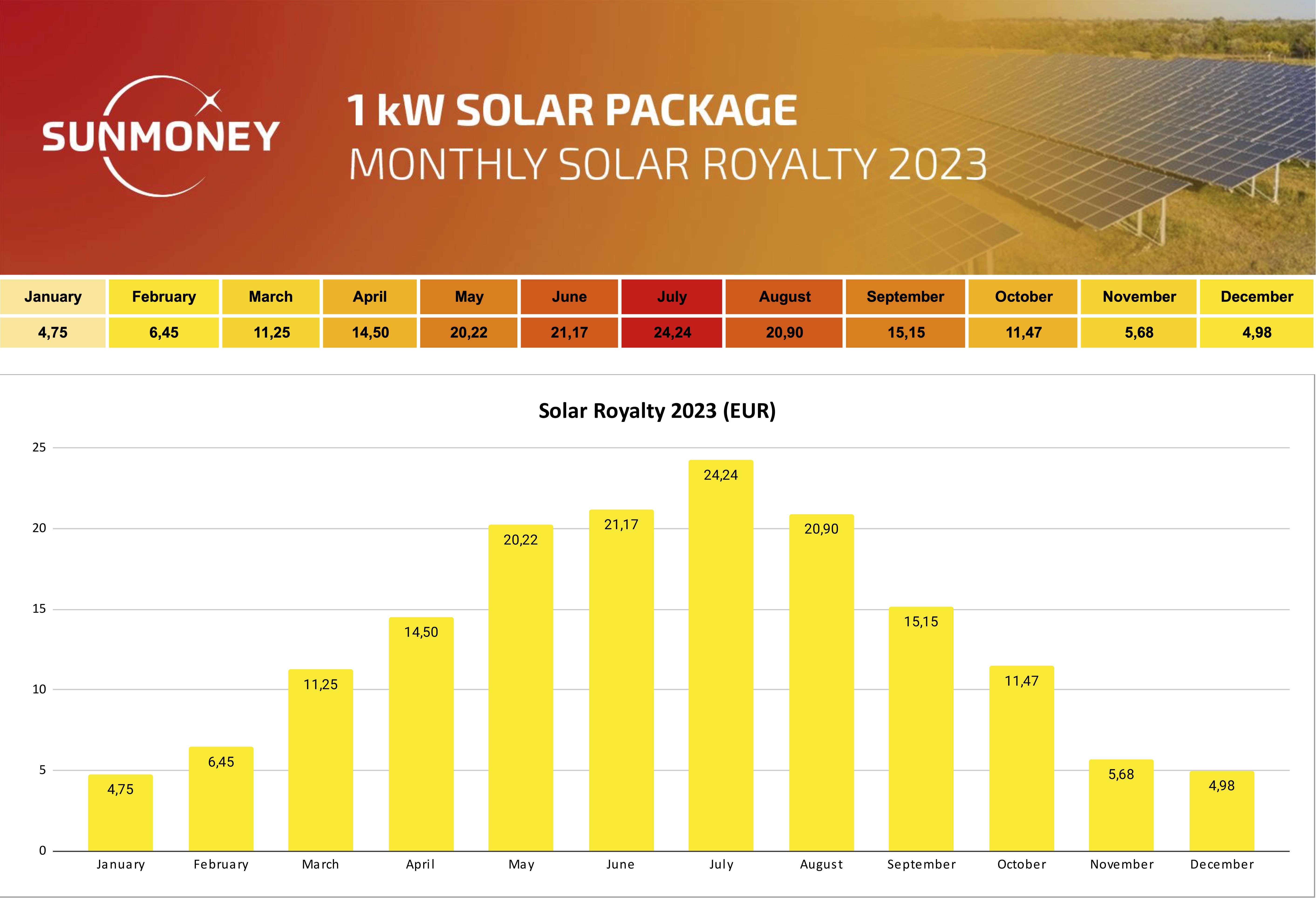 SUNMONEY

1 kW SOLAR PACKAGE
MONTHLY SOLAR ROYALTY 2023

| January | February | March | April | May | June | July | August | September | October | November | December |
|---|---|---|---|---|---|---|---|---|---|---|---|
| 4,75 | 6,45 | 11,25 | 14,50 | 20,22 | 21,17 | 24,24 | 20,90 | 15,15 | 11,47 | 5,68 | 4,98 |

Solar Royalty 2023 (EUR)

25
20
15
10
5
0

4,75
6,45
11,25
14,50
20,22
21,17
24,24
20,90
15,15
11,47
5,68
4,98

January February March April May June July August September October November December